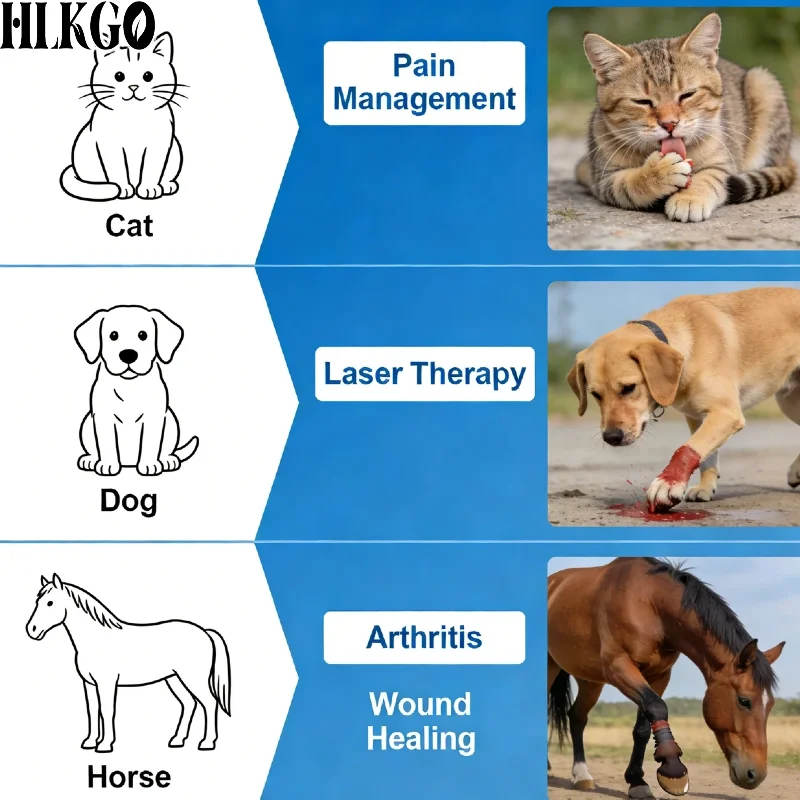 HLKGO

Cat

Pain Management

Dog

Laser Therapy

Horse

Arthritis

Wound Healing